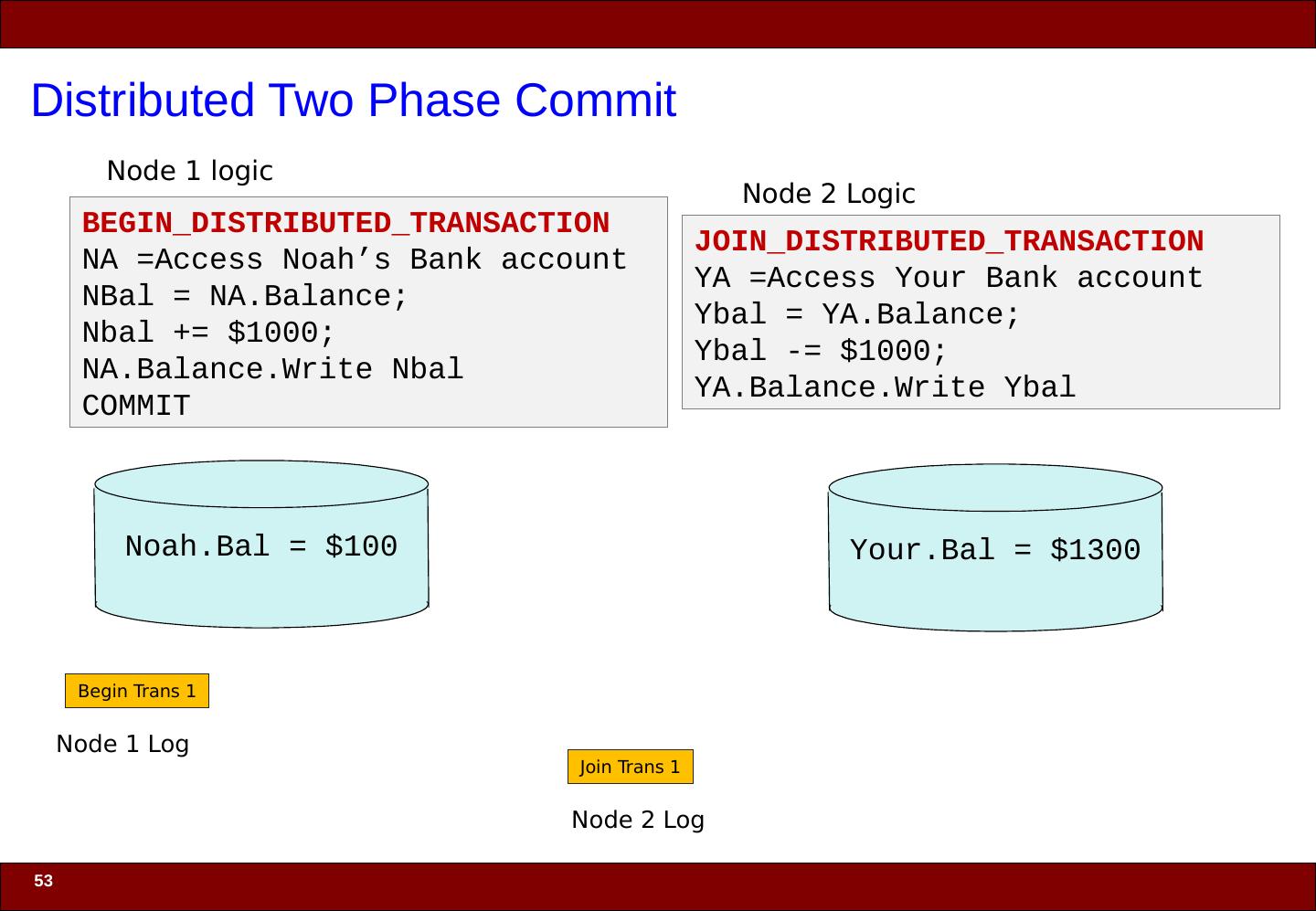 Distributed Two Phase Commit

Node 1 logic

BEGIN_DISTRIBUTED_TRANSACTION
NA =Access Noah’s Bank account
NBal = NA.Balance;
Nbal += $1000;
NA.Balance.Write Nbal
COMMIT

Node 2 Logic

JOIN_DISTRIBUTED_TRANSACTION
YA =Access Your Bank account
Ybal = YA.Balance;
Ybal -= $1000;
YA.Balance.Write Ybal

Noah.Bal = $100

Your.Bal = $1300

Begin Trans 1

Node 1 Log

Join Trans 1

Node 2 Log

53